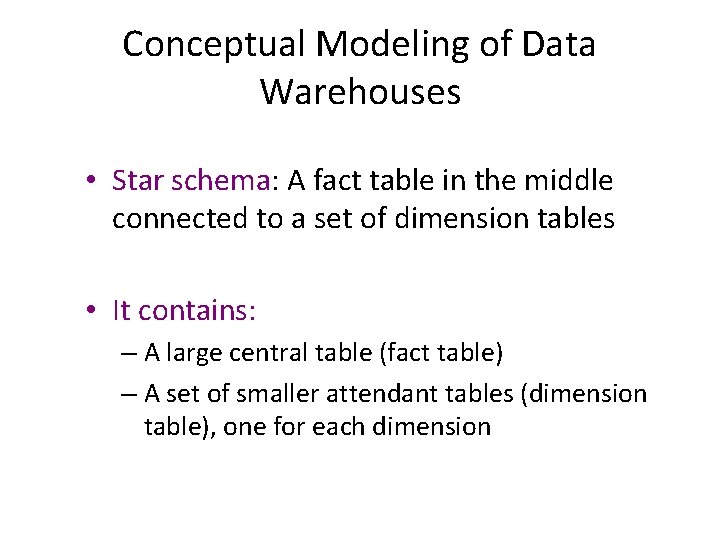 Conceptual Modeling of Data Warehouses

• Star schema: A fact table in the middle connected to a set of dimension tables

• It contains:
– A large central table (fact table)
– A set of smaller attendant tables (dimension table), one for each dimension